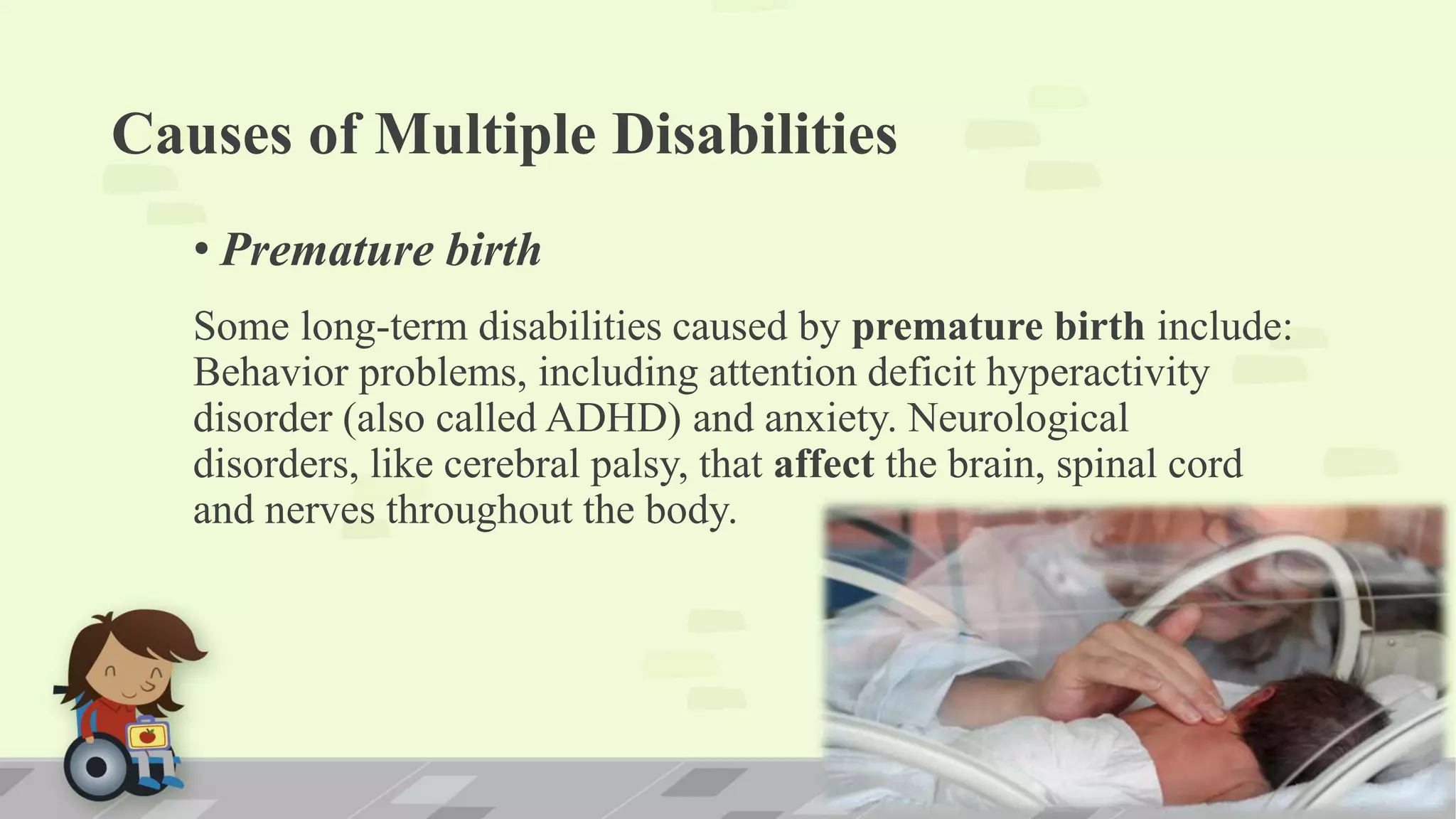 Causes of Multiple Disabilities

• Premature birth

Some long-term disabilities caused by premature birth include: Behavior problems, including attention deficit hyperactivity disorder (also called ADHD) and anxiety. Neurological disorders, like cerebral palsy, that affect the brain, spinal cord and nerves throughout the body.